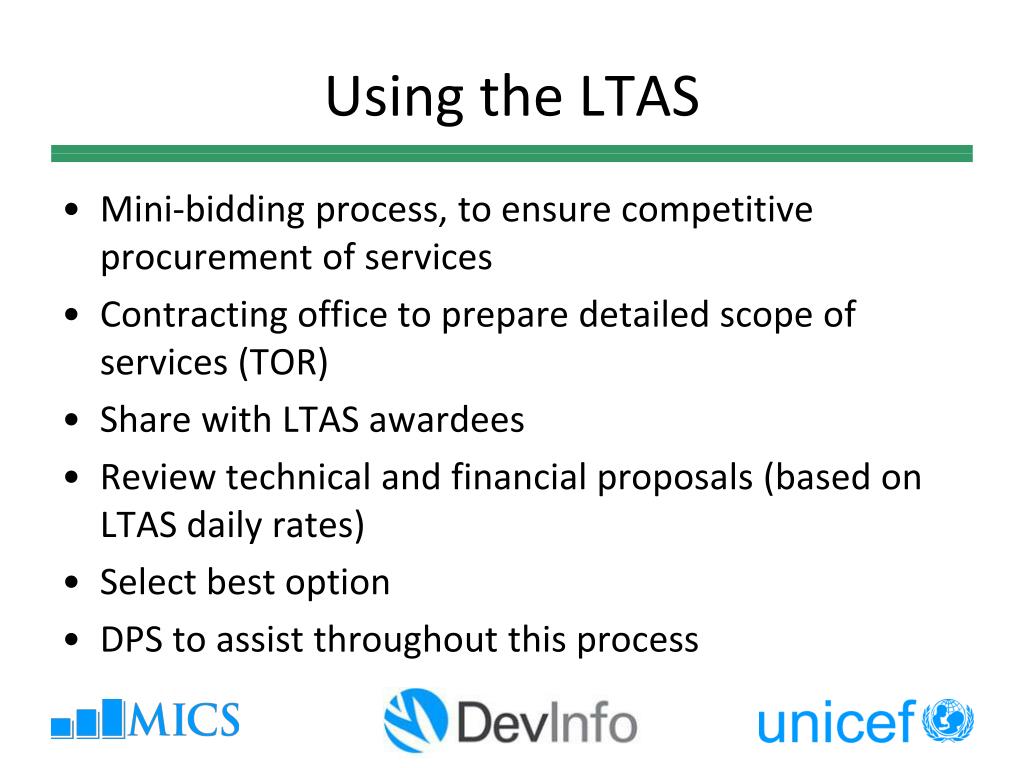 Using the LTAS

• Mini-bidding process, to ensure competitive procurement of services
• Contracting office to prepare detailed scope of services (TOR)
• Share with LTAS awardees
• Review technical and financial proposals (based on LTAS daily rates)
• Select best option
• DPS to assist throughout this process

MICS DevInfo unicef